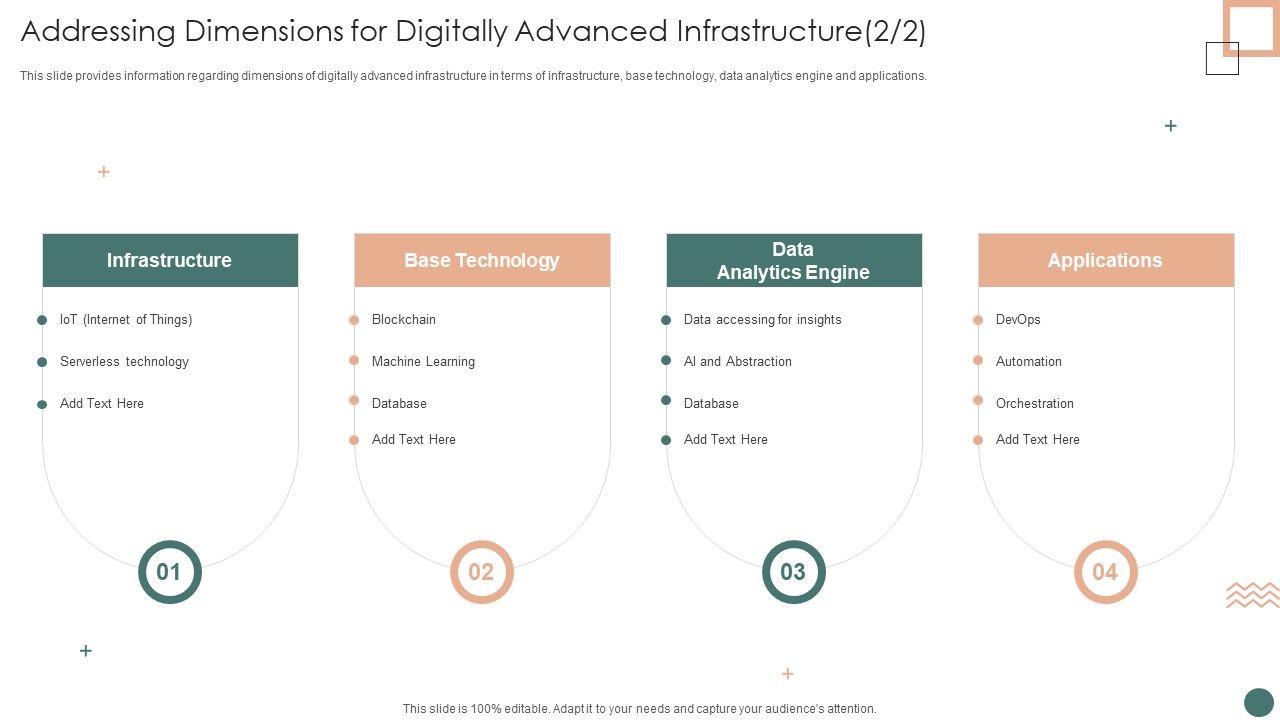 Addressing Dimensions for Digitally Advanced Infrastructure(2/2)

This slide provides information regarding dimensions of digitally advanced infrastructure in terms of infrastructure, base technology, data analytics engine and applications.

Infrastructure

IoT (Internet of Things)

Serverless technology

Add Text Here

01

Base Technology

Blockchain

Machine Learning

Database

Add Text Here

02

Data Analytics Engine

Data accessing for insights

AI and Abstraction

Database

Add Text Here

03

Applications

DevOps

Automation

Orchestration

Add Text Here

04

This slide is 100% editable. Adapt it to your needs and capture your audience's attention.